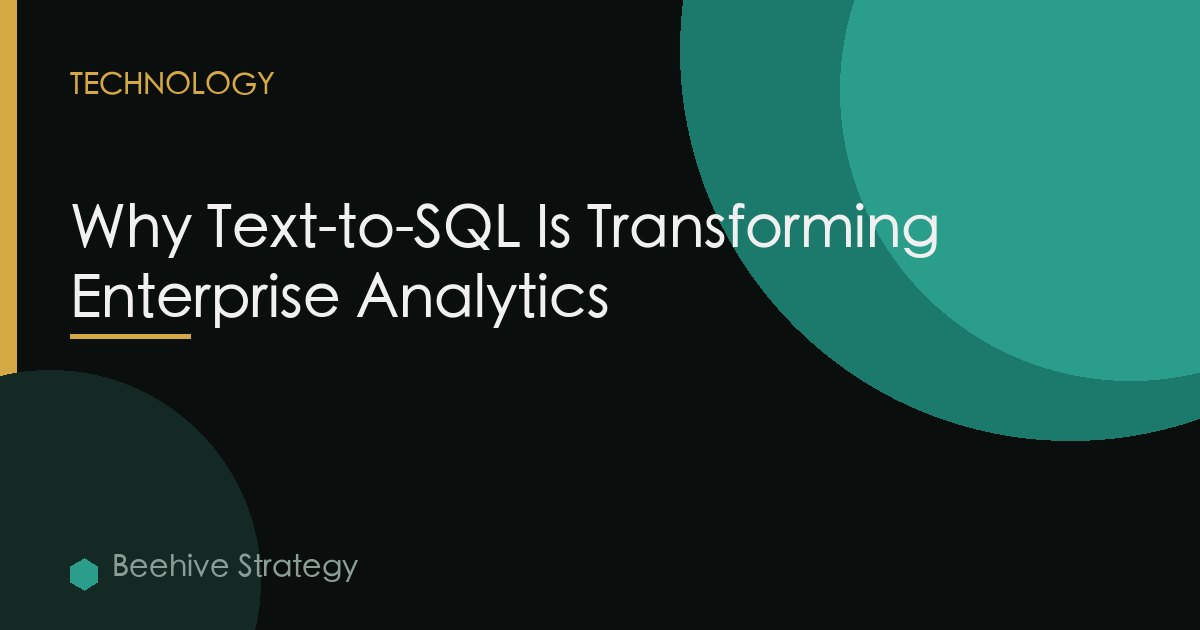 TECHNOLOGY

Why Text-to-SQL Is Transforming Enterprise Analytics

Beehive Strategy